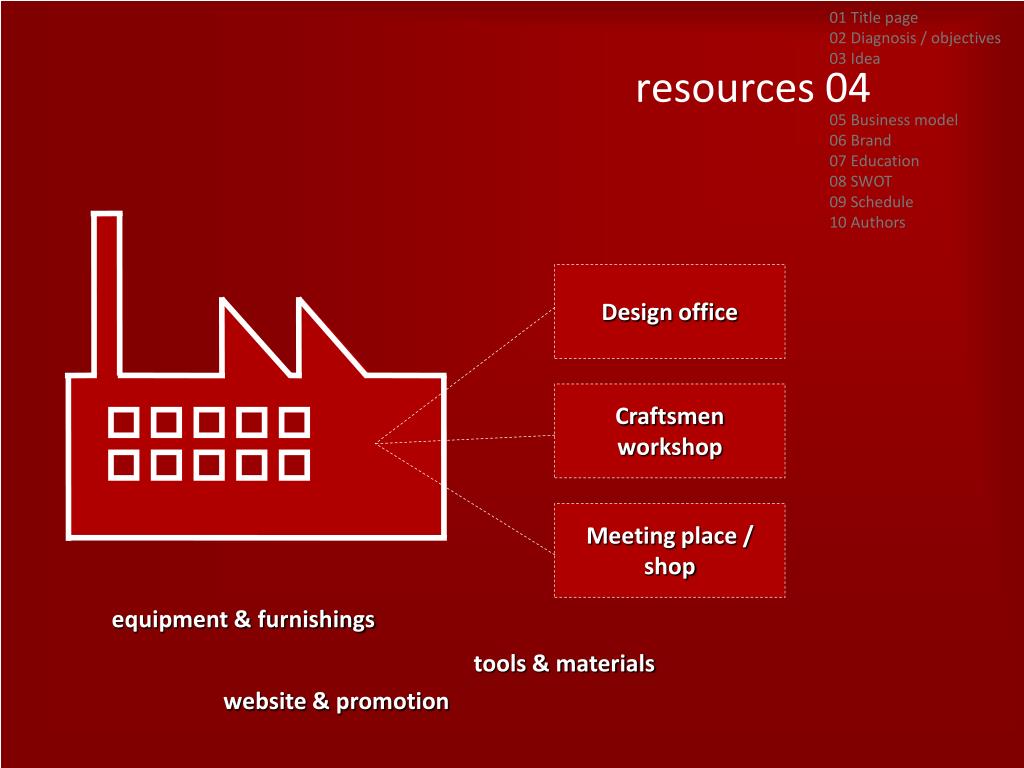 01 Title page
02 Diagnosis / objectives
03 Idea
resources 04
05 Business model
06 Brand
07 Education
08 SWOT
09 Schedule
10 Authors

Design office

Craftsmen workshop

Meeting place / shop

equipment & furnishings

tools & materials

website & promotion